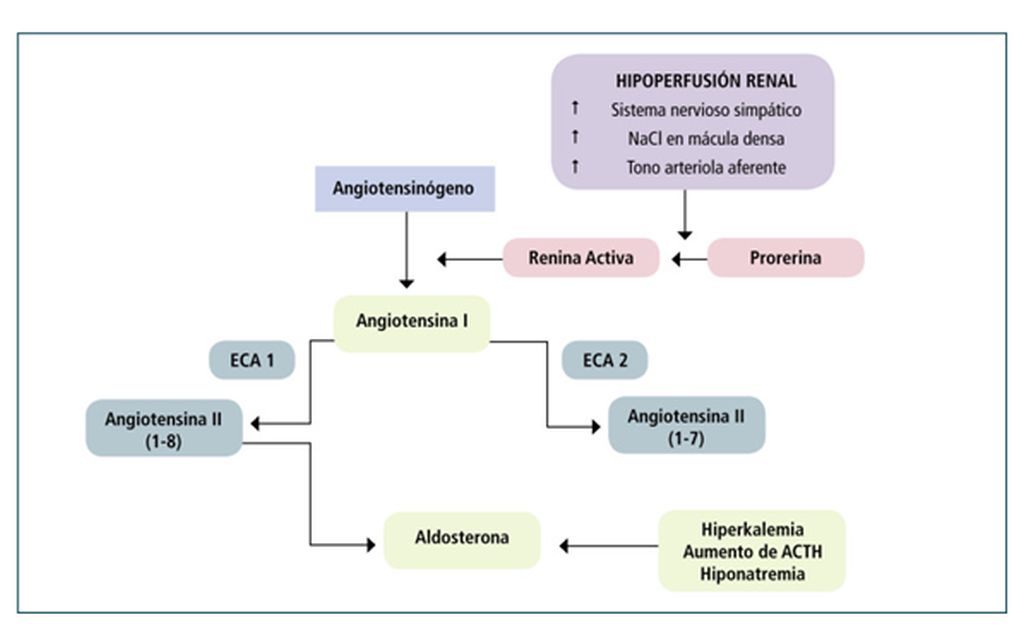 HIPOPERFUSIÓN RENAL
↑ Sistema nervioso simpático
↑ NaCl en mácula densa
↑ Tono arteriola aferente

Angiotensinógeno

Renina Activa

Prorerina

Angiotensina I

ECA 1

ECA 2

Angiotensina II (1-8)

Angiotensina II (1-7)

Aldosterona

Hiperkalemia
Aumento de ACTH
Hiponatremia